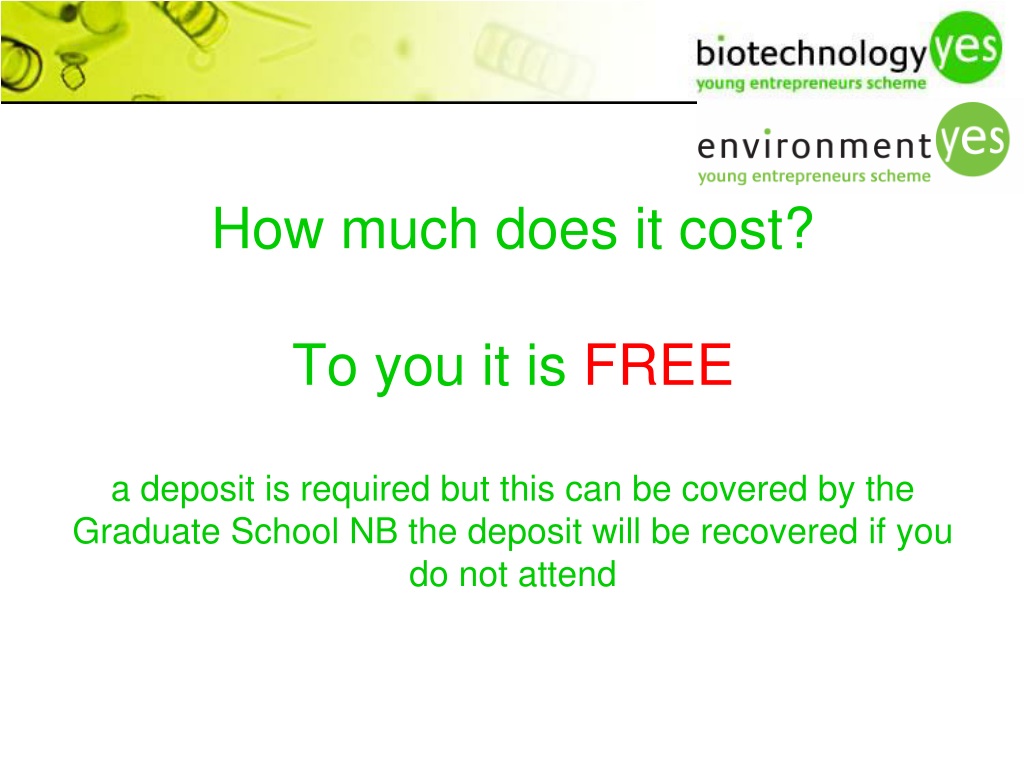 biotechnology yes
young entrepreneurs scheme

environment yes
young entrepreneurs scheme

How much does it cost?

To you it is FREE

a deposit is required but this can be covered by the Graduate School NB the deposit will be recovered if you do not attend